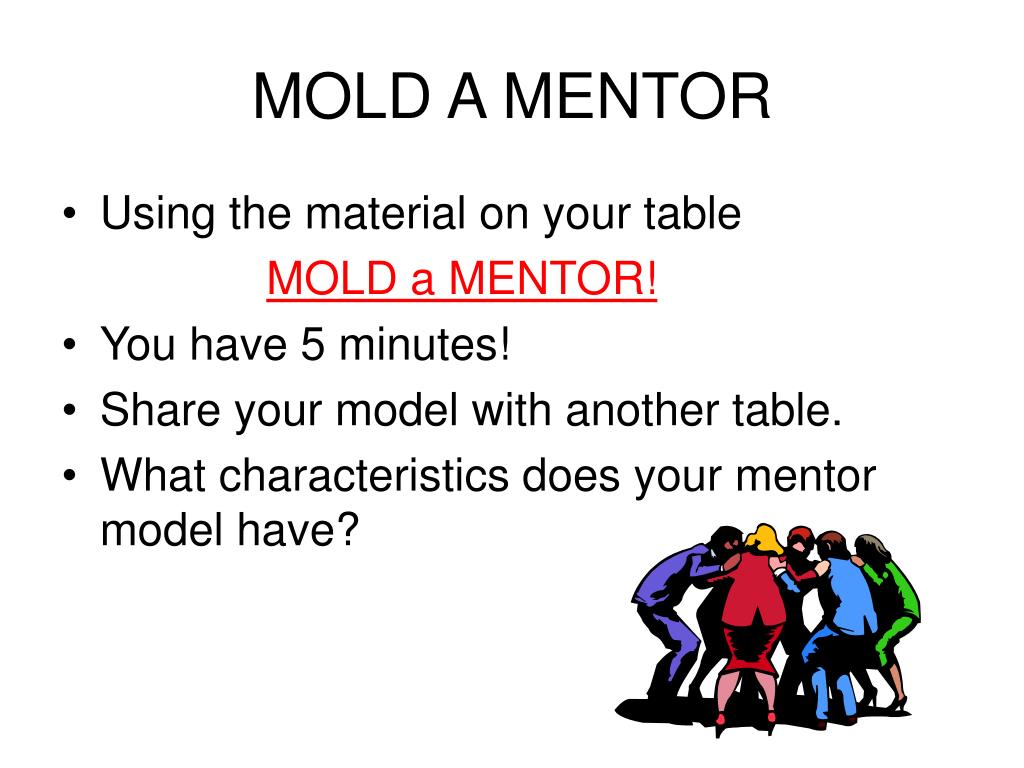 MOLD A MENTOR

• Using the material on your table
MOLD a MENTOR!
• You have 5 minutes!
• Share your model with another table.
• What characteristics does your mentor model have?